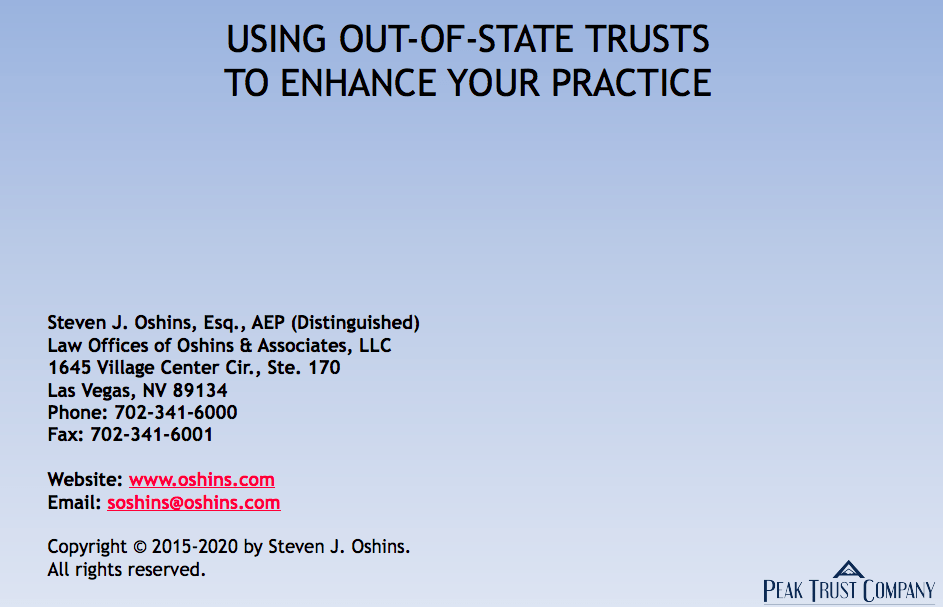 USING OUT-OF-STATE TRUSTS
TO ENHANCE YOUR PRACTICE

Steven J. Oshins, Esq., AEP (Distinguished)
Law Offices of Oshins & Associates, LLC
1645 Village Center Cir., Ste. 170
Las Vegas, NV 89134
Phone: 702-341-6000
Fax: 702-341-6001

Website: www.oshins.com
Email: soshins@oshins.com

Copyright © 2015-2020 by Steven J. Oshins.
All rights reserved.

PEAK TRUST COMPANY